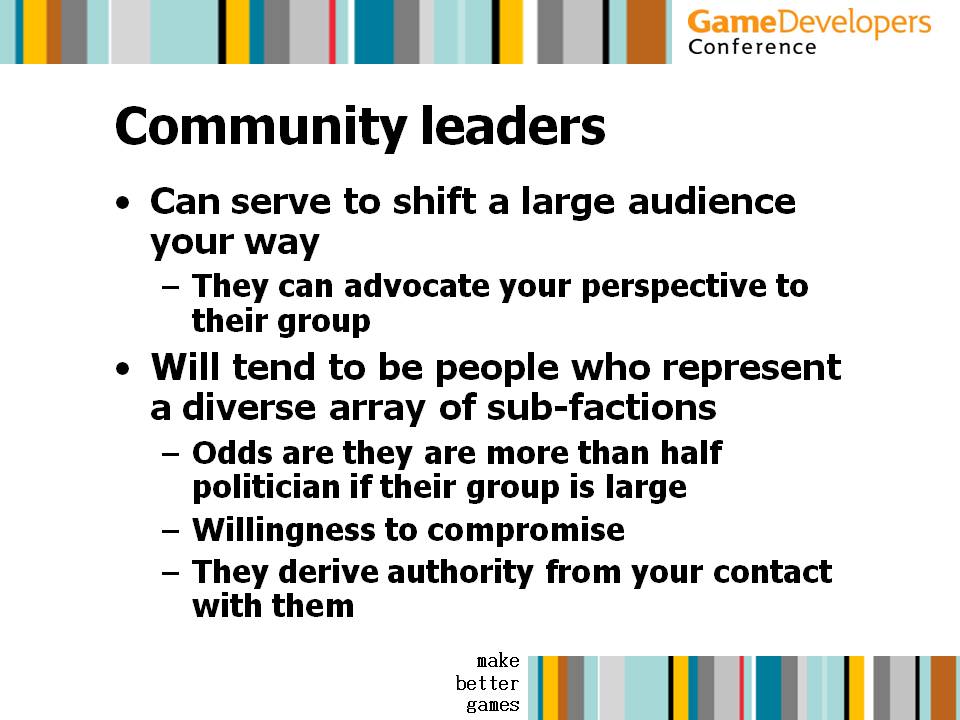 GameDevelopers
Conference

Community leaders

• Can serve to shift a large audience your way
– They can advocate your perspective to their group
• Will tend to be people who represent a diverse array of sub-factions
– Odds are they are more than half politician if their group is large
– Willingness to compromise
– They derive authority from your contact with them

make
better
games